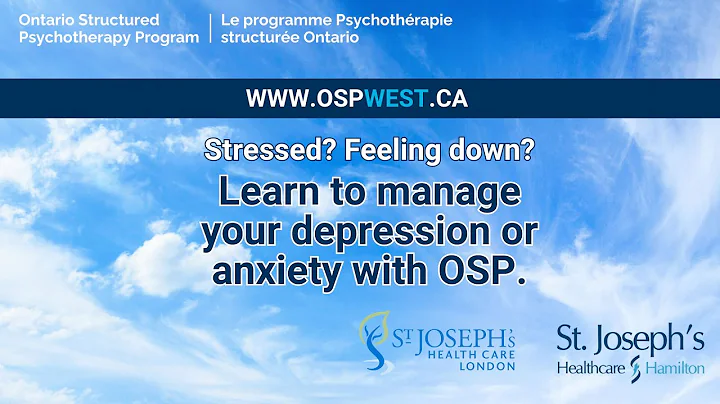 Ontario Structured Psychotherapy Program

Le programme Psychothérapie structurée Ontario

WWW.OSPWEST.CA

Stressed? Feeling down?

Learn to manage your depression or anxiety with OSP.

ST JOSEPH'S HEALTH CARE LONDON

St. Joseph's Healthcare Hamilton